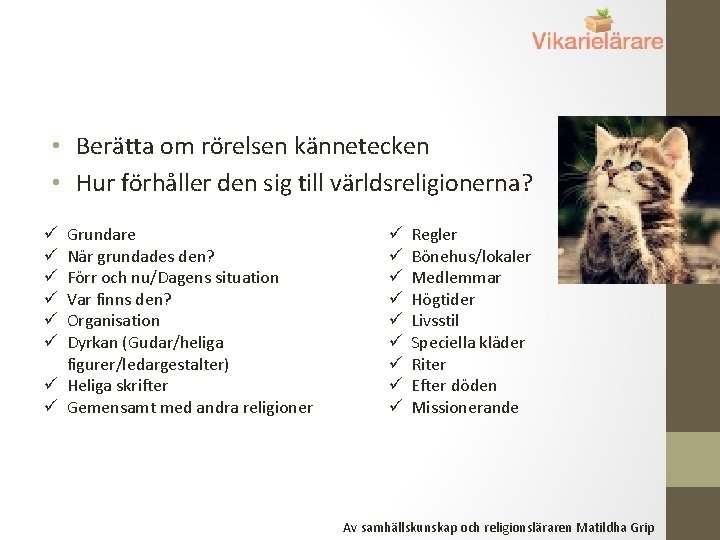 Vikarielärare

• Berätta om rörelsen kännetecken
• Hur förhåller den sig till världsreligionerna?

✓ Grundare
✓ När grundades den?
✓ Förr och nu/Dagens situation
✓ Var finns den?
✓ Organisation
✓ Dyrkan (Gudar/heliga figurer/ledargestalter)
✓ Heliga skrifter
✓ Gemensamt med andra religioner

✓ Regler
✓ Bönehus/lokaler
✓ Medlemmar
✓ Högtider
✓ Livsstil
✓ Speciella kläder
✓ Riter
✓ Efter döden
✓ Missionerande

Av samhällskunskap och religionsläraren Matildha Grip